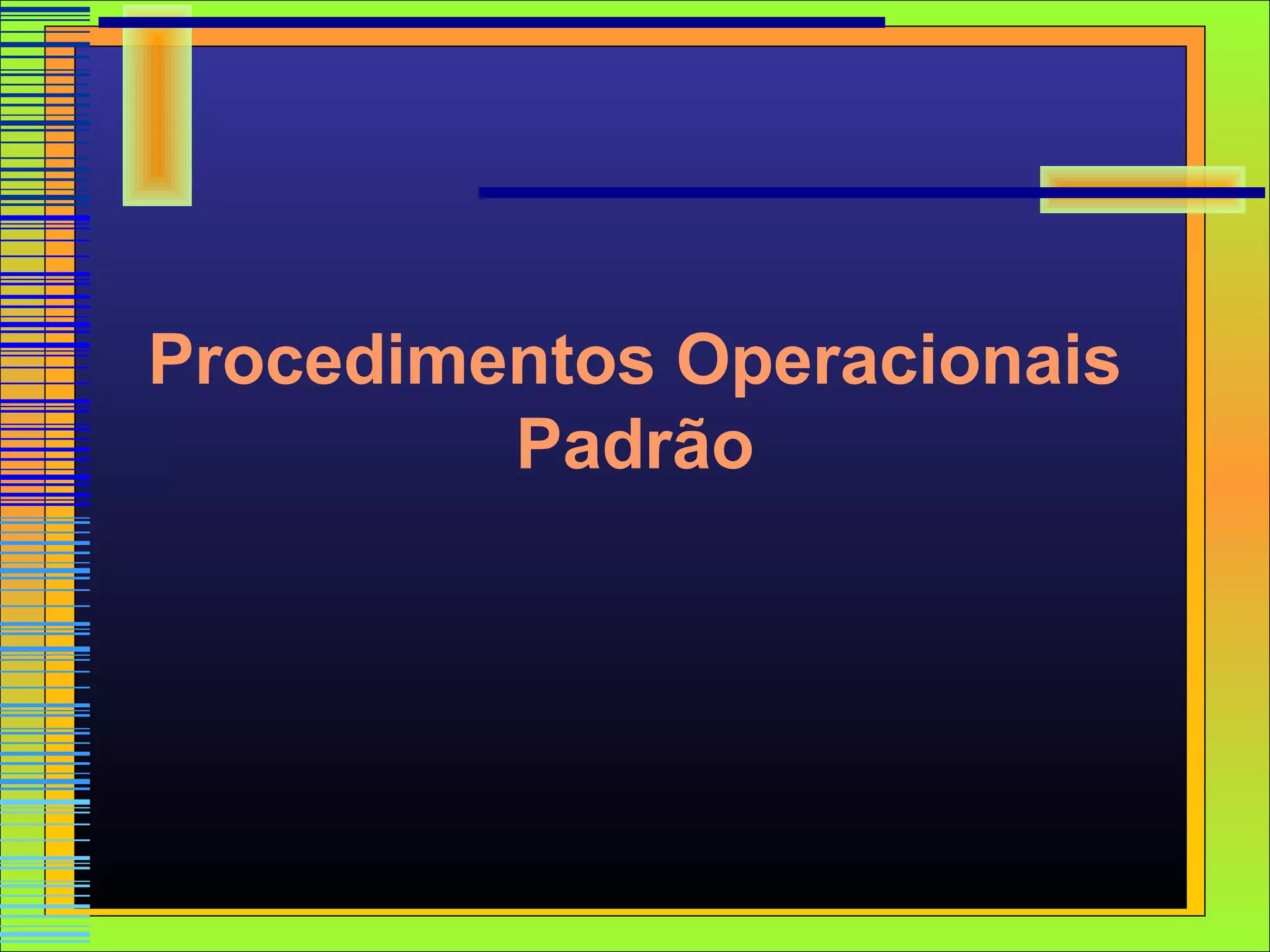 Procedimentos Operacionais Padrão